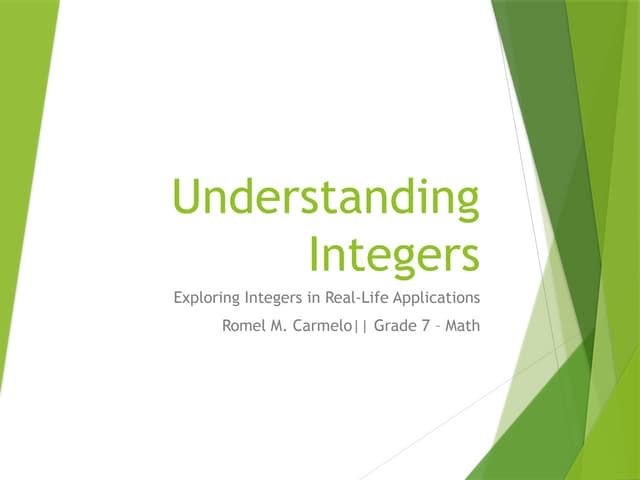 Understanding Integers

Exploring Integers in Real-Life Applications

Romel M. Carmelo|| Grade 7 – Math